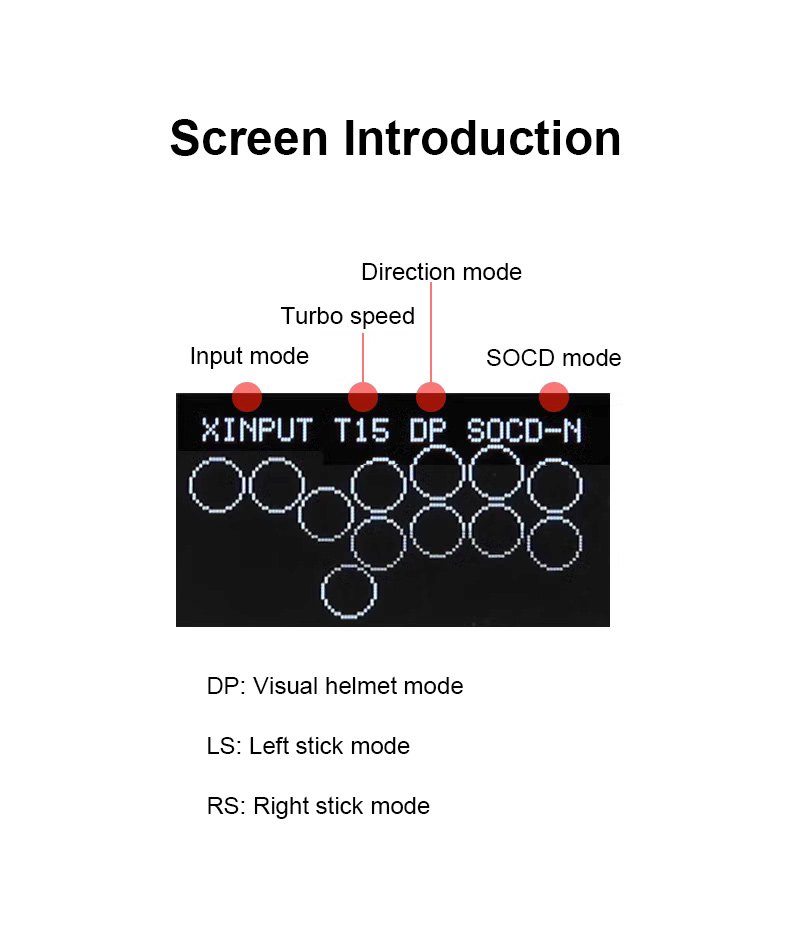 Screen Introduction

Direction mode

Turbo speed

Input mode

SOCD mode

XINPUT T15 DP SOCD-N

DP: Visual helmet mode

LS: Left stick mode

RS: Right stick mode